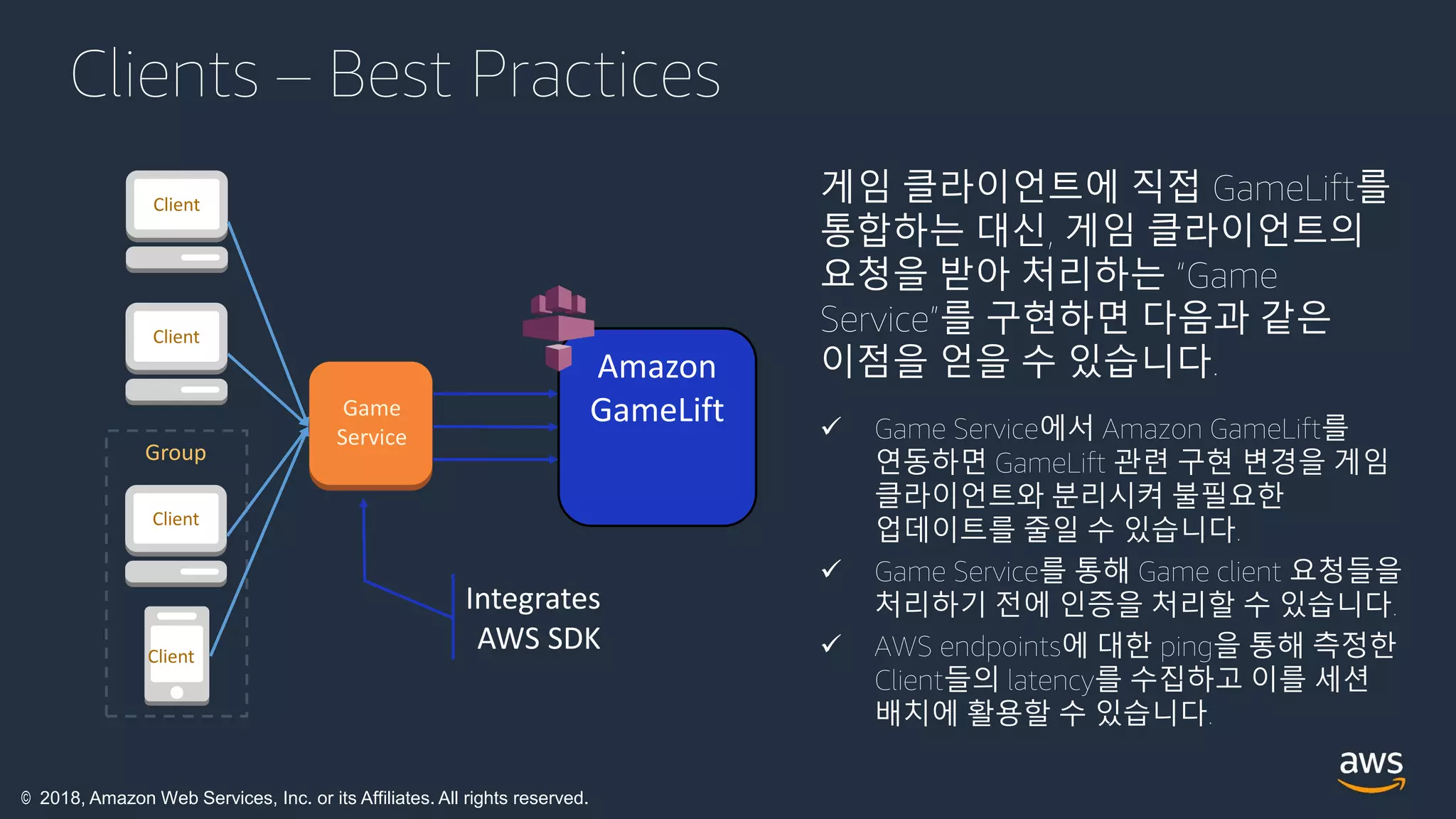 Clients – Best Practices

Client

Client

Group

Client

Client

Game Service

Amazon GameLift

Integrates AWS SDK

게임 클라이언트에 직접 GameLift를 통합하는 대신, 게임 클라이언트의 요청을 받아 처리하는 "Game Service"를 구현하면 다음과 같은 이점을 얻을 수 있습니다.

✓ Game Service에서 Amazon GameLift를 연동하면 GameLift 관련 구현 변경을 게임 클라이언트와 분리시켜 불필요한 업데이트를 줄일 수 있습니다.

✓ Game Service를 통해 Game client 요청들을 처리하기 전에 인증을 처리할 수 있습니다.

✓ AWS endpoints에 대한 ping을 통해 측정한 Client들의 latency를 수집하고 이를 세션 배치에 활용할 수 있습니다.

aws

© 2018, Amazon Web Services, Inc. or its Affiliates. All rights reserved.